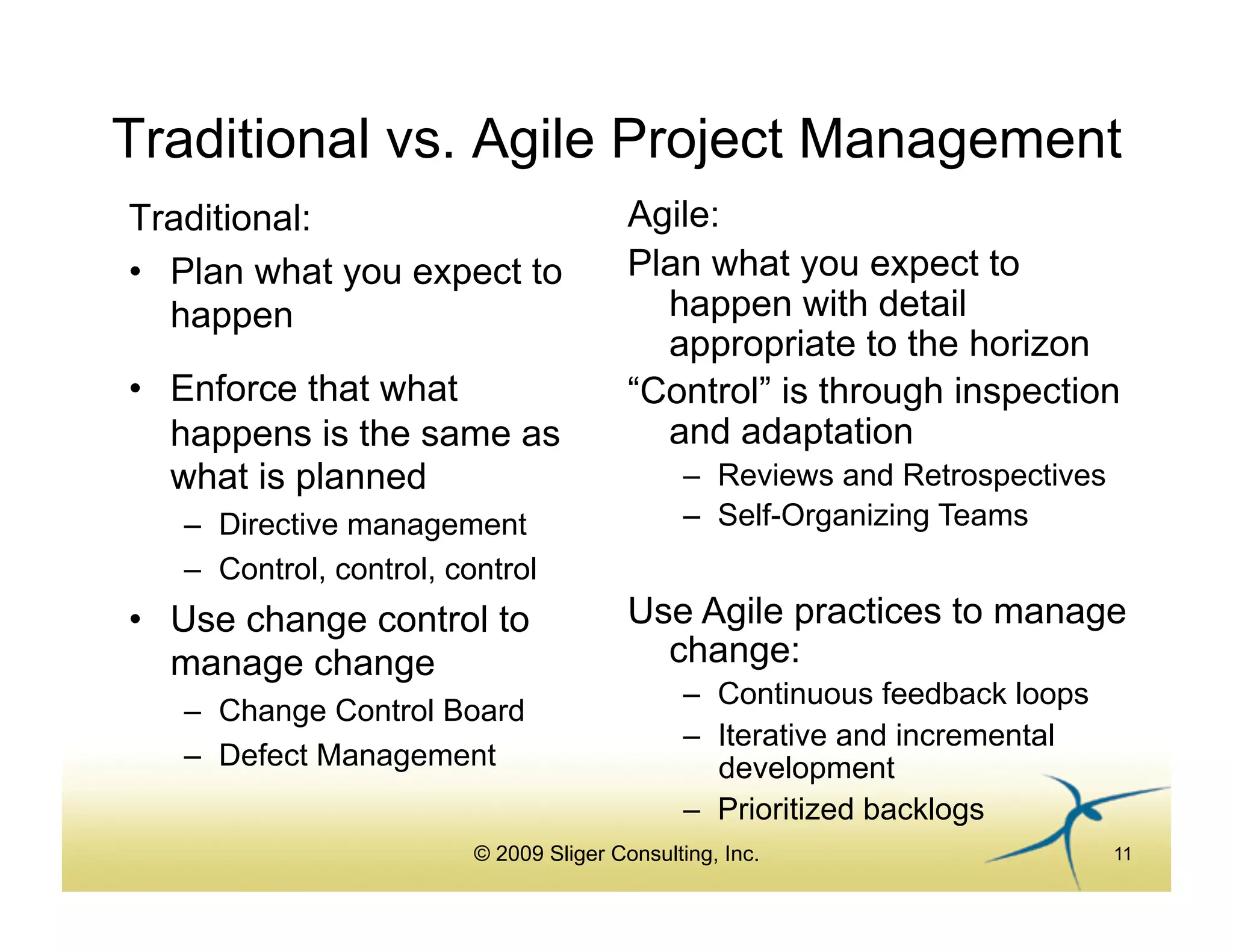 Traditional vs. Agile Project Management

Traditional:

• Plan what you expect to happen

• Enforce that what happens is the same as what is planned
– Directive management
– Control, control, control

• Use change control to manage change
– Change Control Board
– Defect Management

Agile:

Plan what you expect to happen with detail appropriate to the horizon

“Control” is through inspection and adaptation
– Reviews and Retrospectives
– Self-Organizing Teams

Use Agile practices to manage change:
– Continuous feedback loops
– Iterative and incremental development
– Prioritized backlogs

© 2009 Sliger Consulting, Inc.

11